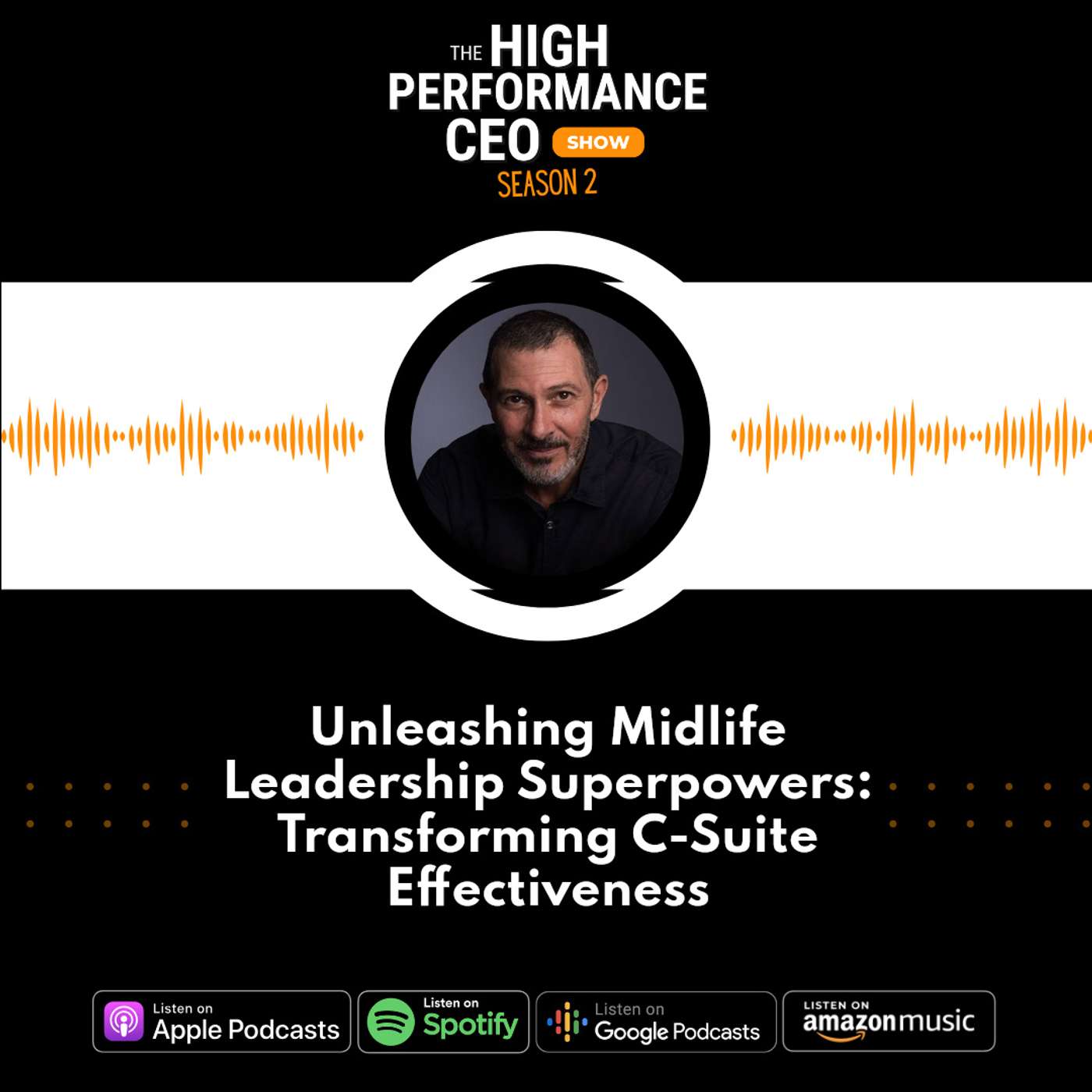 THE HIGH PERFORMANCE CEO SHOW
SEASON 2

Unleashing Midlife Leadership Superpowers: Transforming C-Suite Effectiveness

Listen on Apple Podcasts

Listen on Spotify

Listen on Google Podcasts

LISTEN ON amazon music